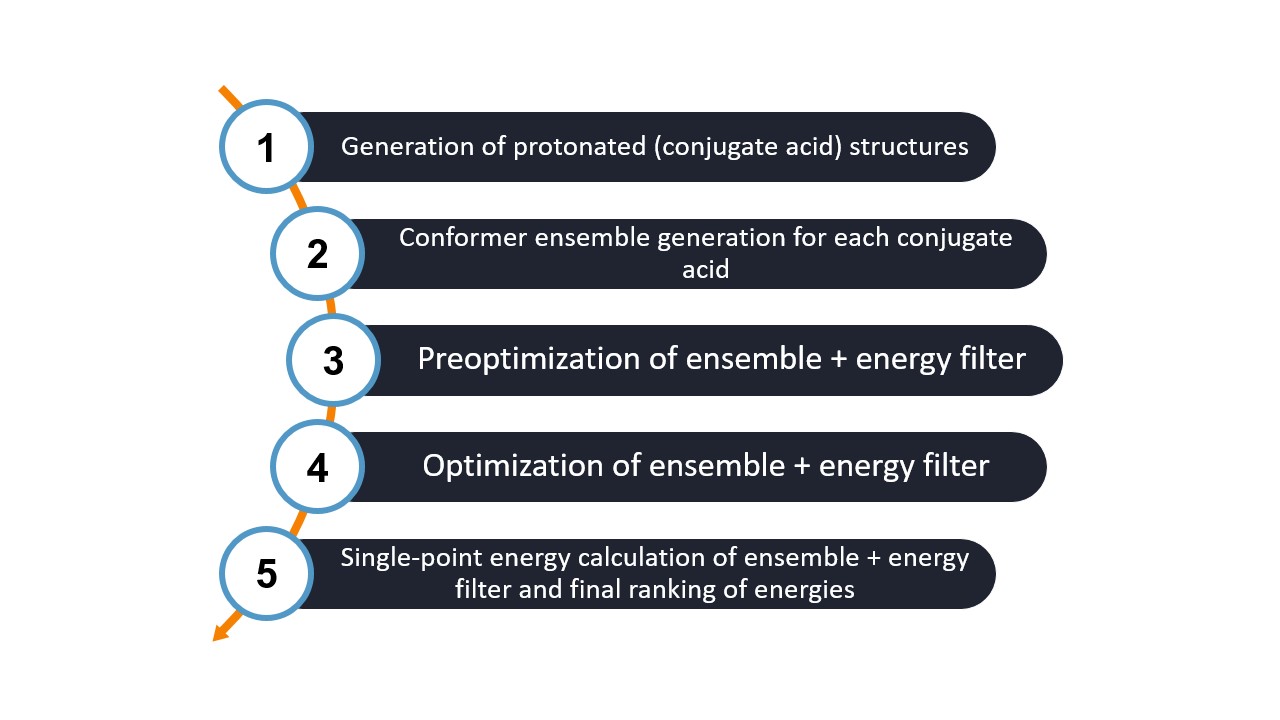 1
Generation of protonated (conjugate acid) structures

2
Conformer ensemble generation for each conjugate acid

3
Preoptimization of ensemble + energy filter

4
Optimization of ensemble + energy filter

5
Single-point energy calculation of ensemble + energy filter and final ranking of energies